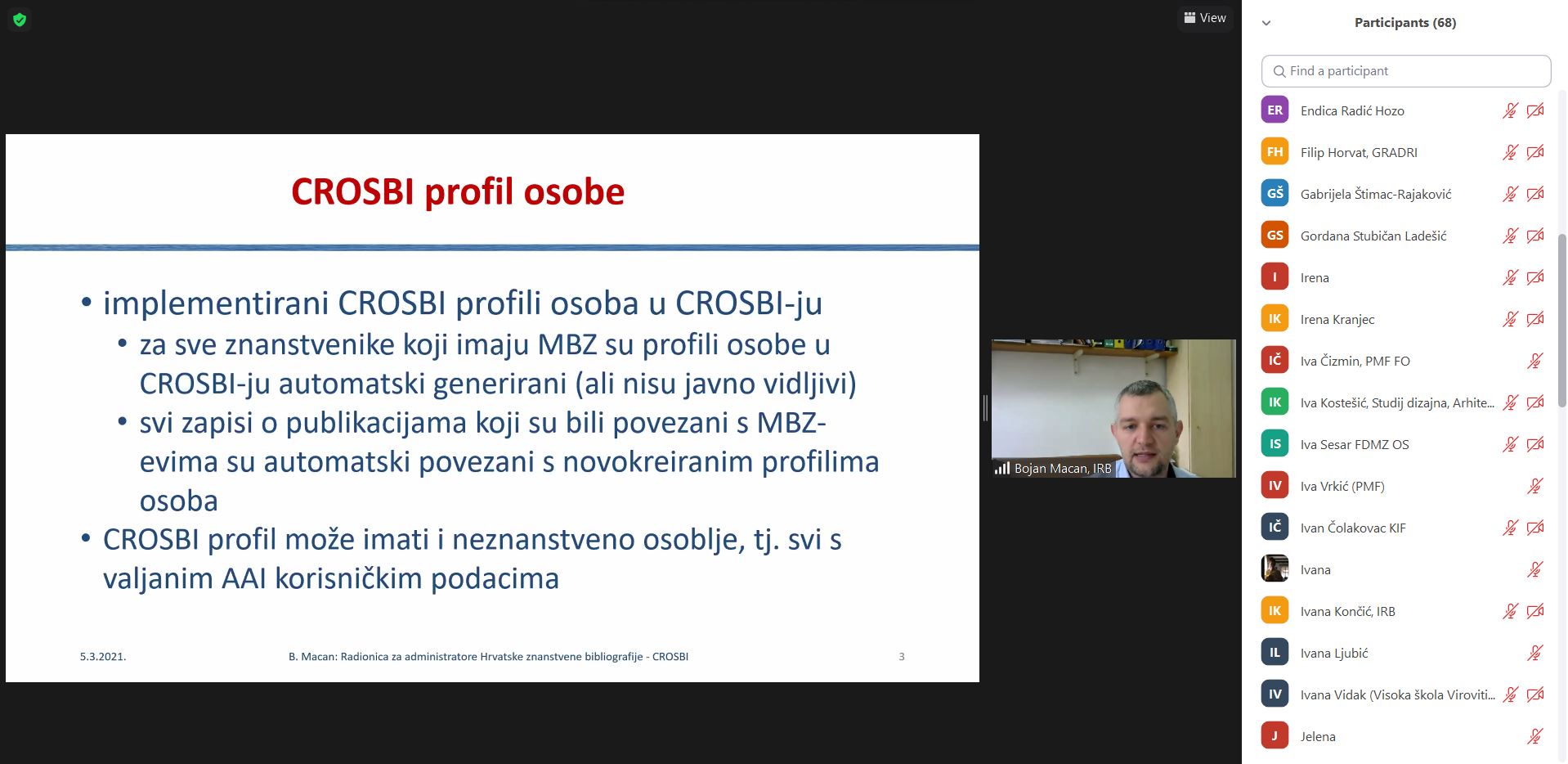 View

CROSBI profil osobe

• implementirani CROSBI profili osoba u CROSBI-ju
  • za sve znanstvenike koji imaju MBZ su profili osobe u CROSBI-ju automatski generirani (ali nisu javno vidljivi)
  • svi zapisi o publikacijama koji su bili povezani s MBZ-evima su automatski povezani s novokreiranim profilima osoba
• CROSBI profil može imati i neznanstveno osoblje, tj. svi s valjanim AAI korisničkim podacima

5.3.2021.

B. Macan: Radionica za administratore Hrvatske znanstvene bibliografije - CROSBI

3

Bojan Macan, IRB

Participants (68)

Find a participant

ER Endica Radić Hozo
FH Filip Horvat, GRADRI
GŠ Gabrijela Štimac-Rajaković
GS Gordana Stubičan Ladešić
I Irena
IK Irena Kranjec
IČ Iva Čizmin, PMF FO
IK Iva Kostešić, Studij dizajna, Arhite...
IS Iva Sesar FDMZ OS
IV Iva Vrkić (PMF)
IČ Ivan Čolakovac KIF
Ivana
IK Ivana Končić, IRB
IL Ivana Ljubić
IV Ivana Vidak (Visoka škola Viroviti...
J Jelena